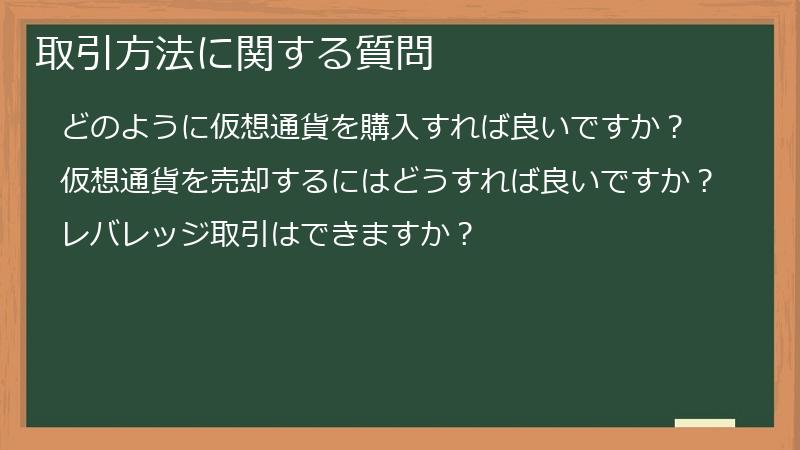 取引方法に関する質問

どのように仮想通貨を購入すれば良いですか？

仮想通貨を売却するにはどうすれば良いですか？

レバレッジ取引はできますか？